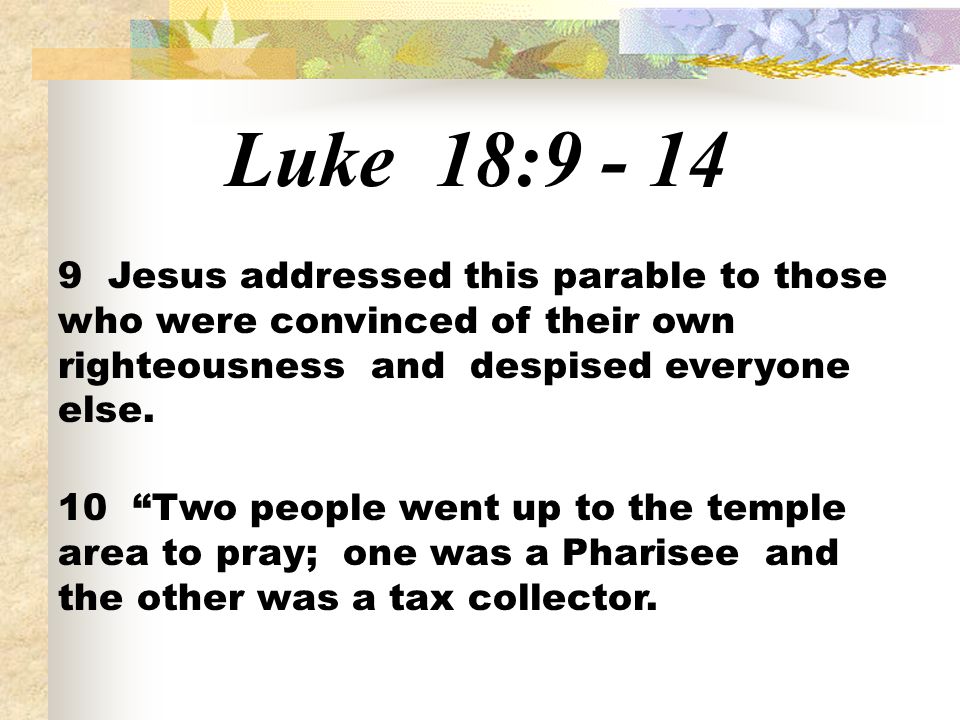 Luke 18:9 - 14

9 Jesus addressed this parable to those who were convinced of their own righteousness and despised everyone else.

10 “Two people went up to the temple area to pray; one was a Pharisee and the other was a tax collector.